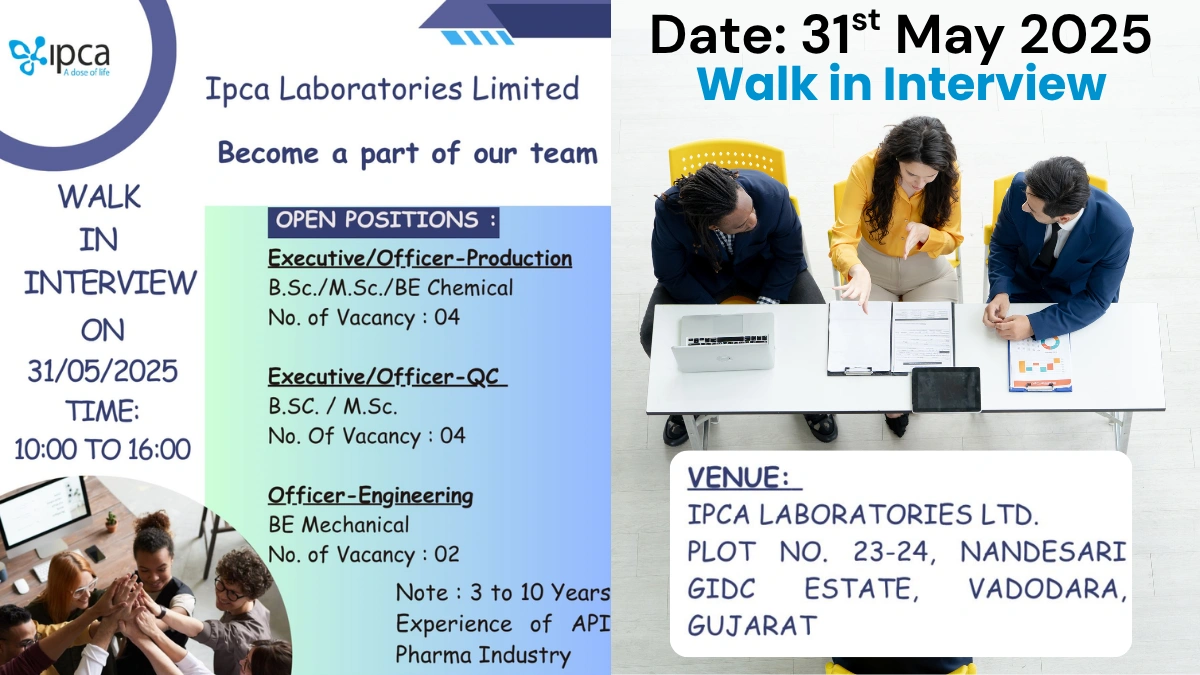 ipca
A dose of life

Ipca Laboratories Limited

Become a part of our team

WALK IN INTERVIEW ON 31/05/2025 TIME: 10:00 TO 16:00

OPEN POSITIONS :

Executive/Officer-Production
B.Sc./M.Sc./BE Chemical
No. of Vacancy : 04

Executive/Officer-QC
B.SC. / M.Sc.
No. Of Vacancy : 04

Officer-Engineering
BE Mechanical
No. of Vacancy : 02

Note : 3 to 10 Years Experience of API Pharma Industry

Date: 31$^{st}$ May 2025
Walk in Interview

VENUE:
IPCA LABORATORIES LTD.
PLOT NO. 23-24, NANDESARI GIDC ESTATE, VADODARA, GUJARAT